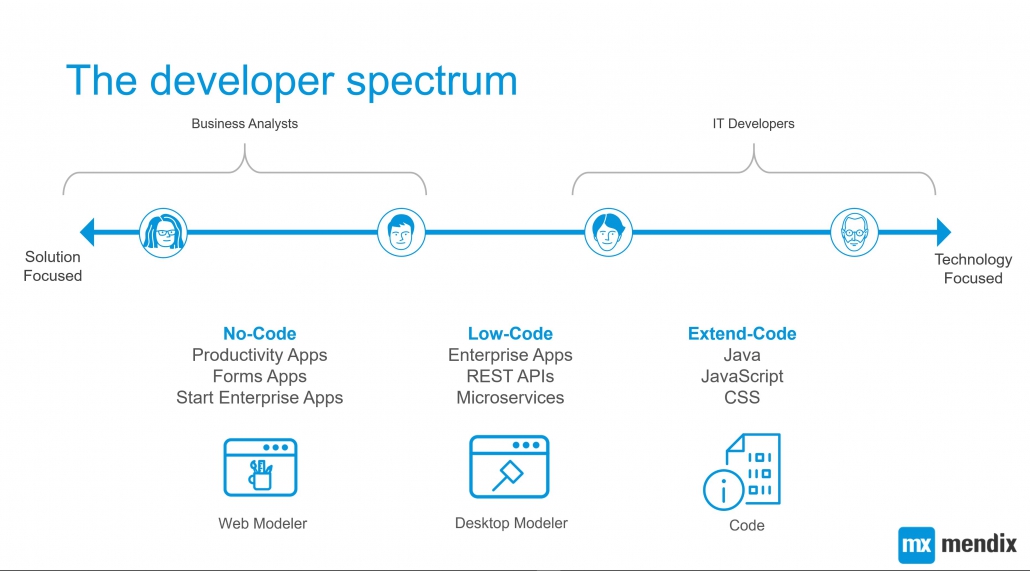 The developer spectrum

Business Analysts

IT Developers

Solution Focused

Technology Focused

No-Code
Productivity Apps
Forms Apps
Start Enterprise Apps

Web Modeler

Low-Code
Enterprise Apps
REST APIs
Microservices

Desktop Modeler

Extend-Code
Java
JavaScript
CSS

Code

mx mendix